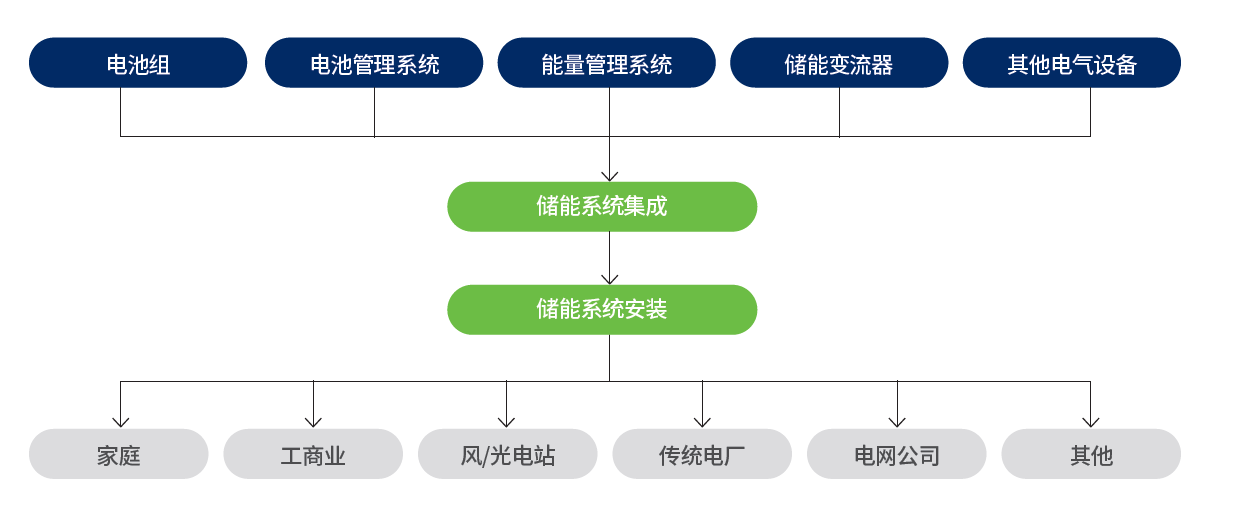 电池组
电池管理系统
能量管理系统
储能变流器
其他电气设备

储能系统集成

储能系统安装

家庭
工商业
风/光电站
传统电厂
电网公司
其他